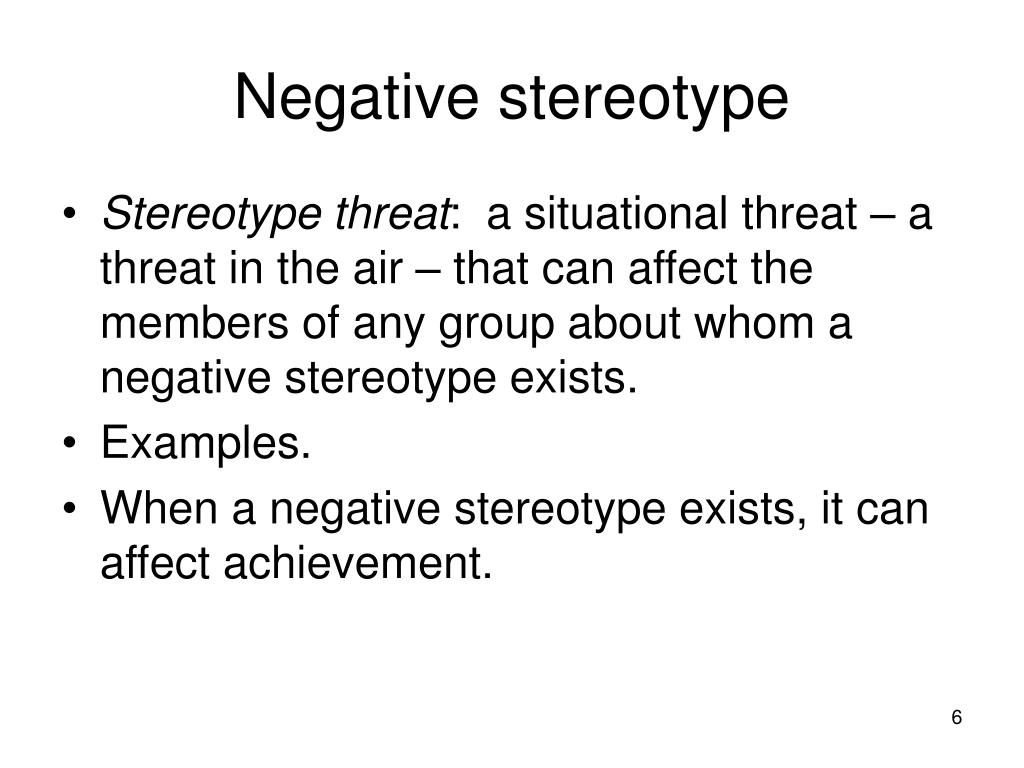 Negative stereotype

• Stereotype threat: a situational threat – a threat in the air – that can affect the members of any group about whom a negative stereotype exists.
• Examples.
• When a negative stereotype exists, it can affect achievement.

6